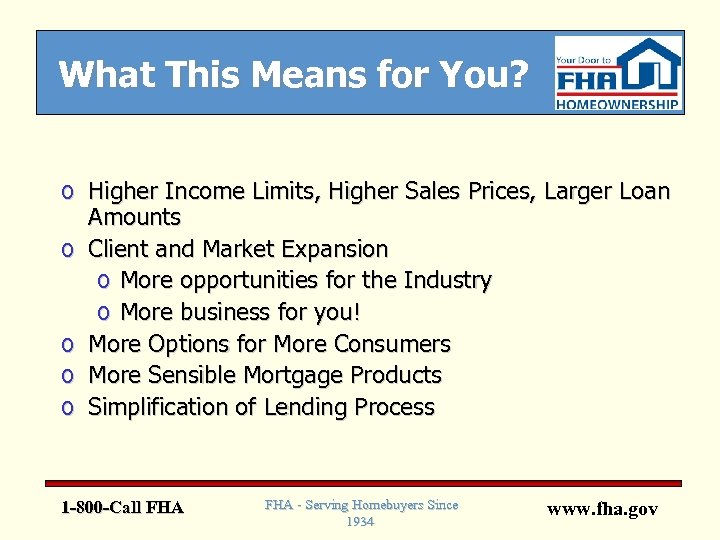 What This Means for You?

Your Door to FHA HOMEOWNERSHIP

o Higher Income Limits, Higher Sales Prices, Larger Loan Amounts
o Client and Market Expansion
o More opportunities for the Industry
o More business for you!
o More Options for More Consumers
o More Sensible Mortgage Products
o Simplification of Lending Process

1-800-Call FHA

FHA - Serving Homebuyers Since 1934

www.fha.gov